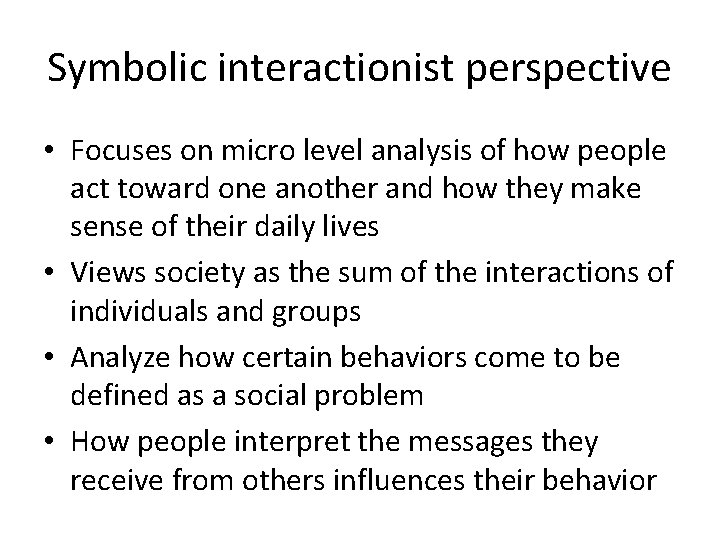 Symbolic interactionist perspective

• Focuses on micro level analysis of how people act toward one another and how they make sense of their daily lives
• Views society as the sum of the interactions of individuals and groups
• Analyze how certain behaviors come to be defined as a social problem
• How people interpret the messages they receive from others influences their behavior